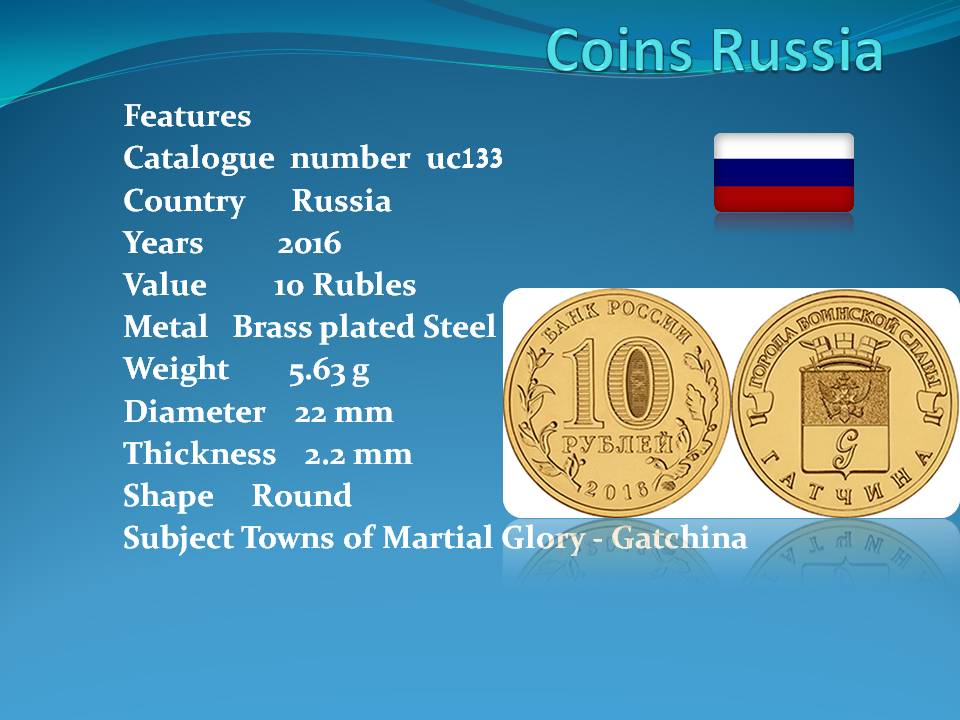 Coins Russia

Features
Catalogue number uc133
Country Russia
Years 2016
Value 10 Rubles
Metal Brass plated Steel
Weight 5.63 g
Diameter 22 mm
Thickness 2.2 mm
Shape Round
Subject Towns of Martial Glory - Gatchina

БАНК РОССИИ
10
РУБЛЕЙ
2016

ГОРОДА ВОИНСКОЙ СЛАВЫ
G
ГАТЧИНА